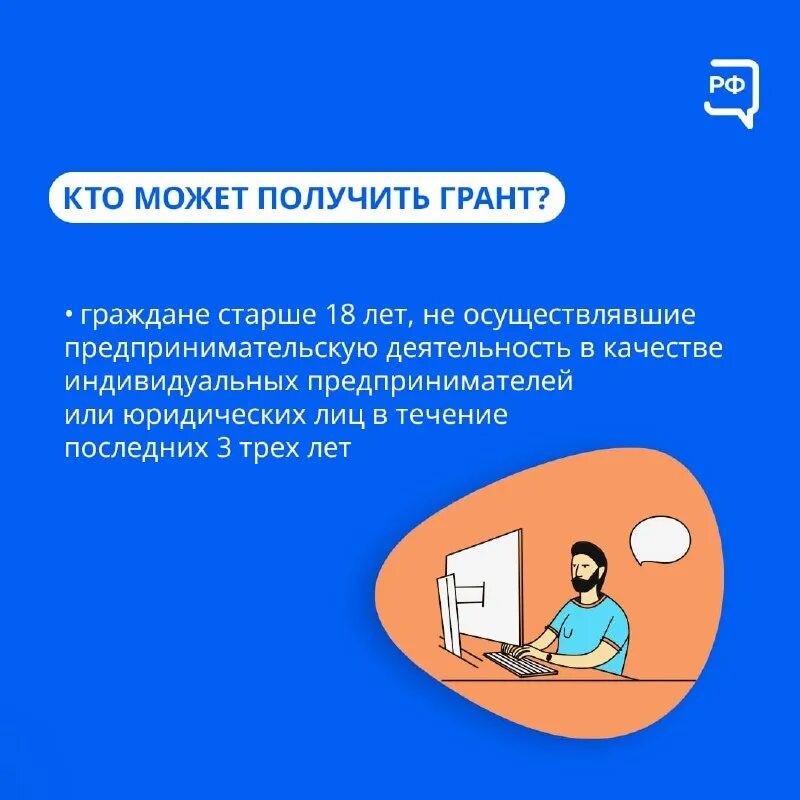 РФ

КТО МОЖЕТ ПОЛУЧИТЬ ГРАНТ?

• граждане старше 18 лет, не осуществлявшие предпринимательскую деятельность в качестве индивидуальных предпринимателей или юридических лиц в течение последних 3 трех лет